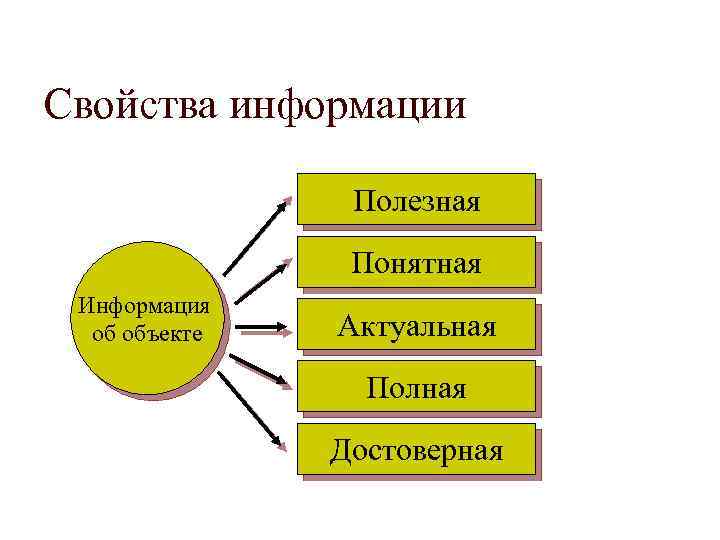 Свойства информации

Информация об объекте

Полезная

Понятная

Актуальная

Полная

Достоверная